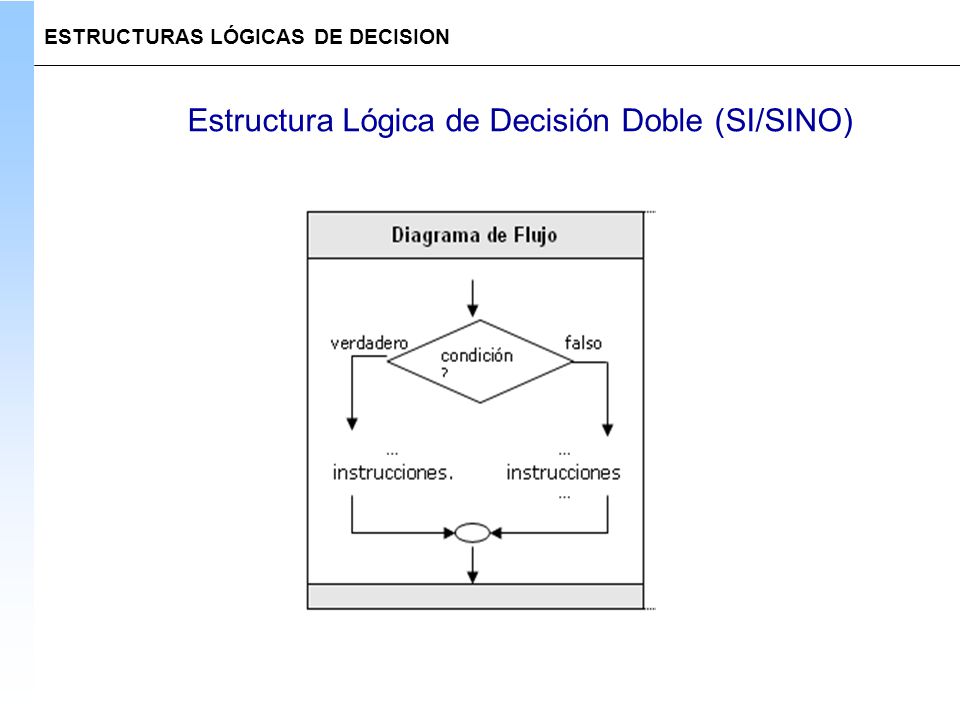 ESTRUCTURAS LÓGICAS DE DECISION

Estructura Lógica de Decisión Doble (SI/SINO)

Diagrama de Flujo

verdadero

condición ?

falso

...
instrucciones.

...
instrucciones
...